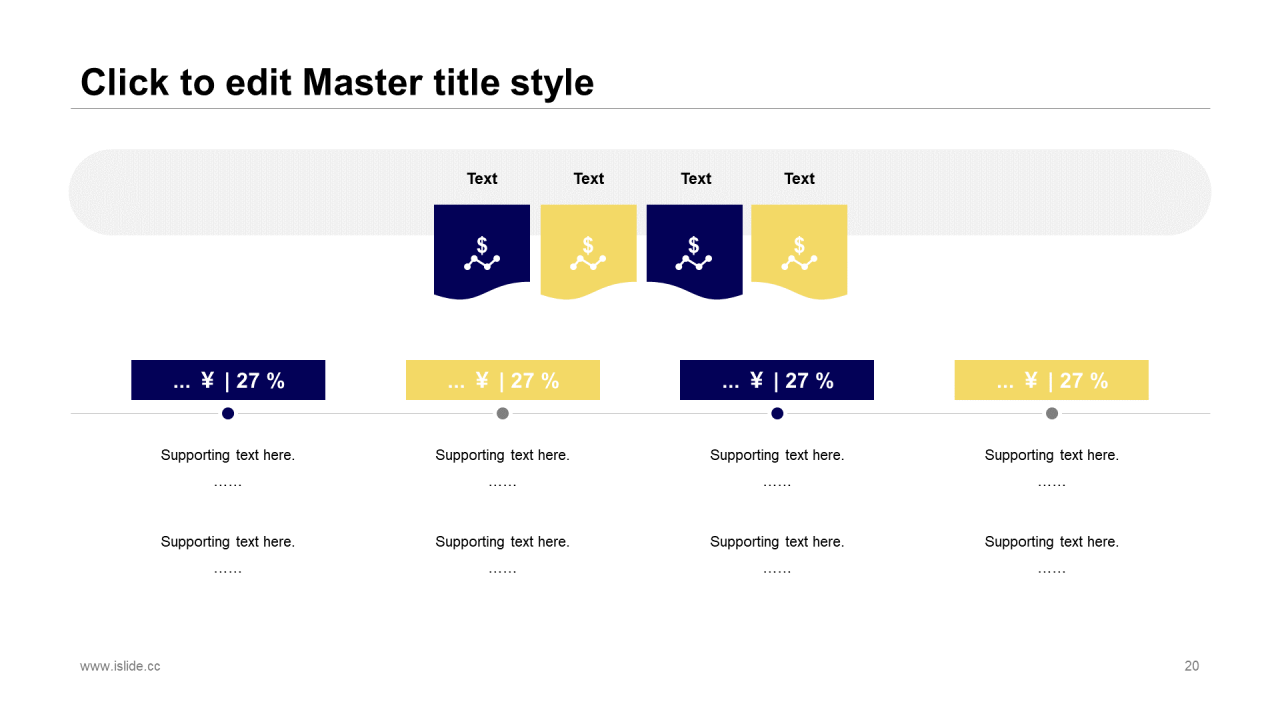 Click to edit Master title style

Text Text Text Text

$ $ $ $

... ¥ | 27 %

Supporting text here.
……

Supporting text here.
……

... ¥ | 27 %

Supporting text here.
……

Supporting text here.
……

... ¥ | 27 %

Supporting text here.
……

Supporting text here.
……

... ¥ | 27 %

Supporting text here.
……

Supporting text here.
……

www.islide.cc

20